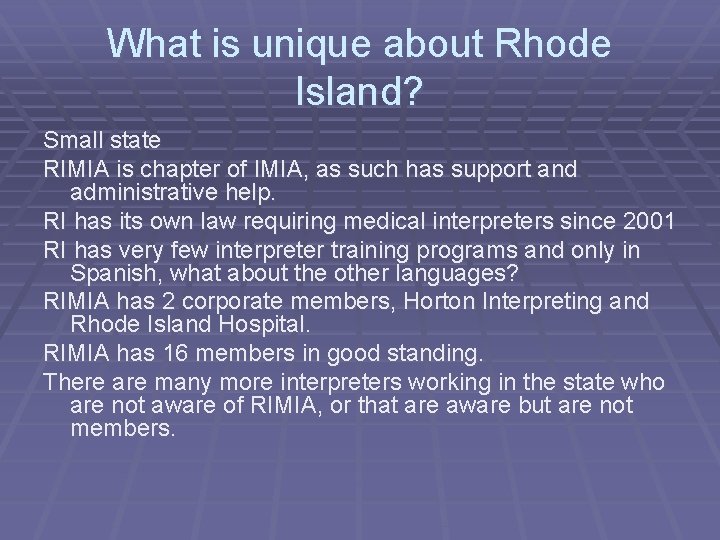 What is unique about Rhode Island?

Small state

RIMIA is chapter of IMIA, as such has support and administrative help.

RI has its own law requiring medical interpreters since 2001

RI has very few interpreter training programs and only in Spanish, what about the other languages?

RIMIA has 2 corporate members, Horton Interpreting and Rhode Island Hospital.

RIMIA has 16 members in good standing.

There are many more interpreters working in the state who are not aware of RIMIA, or that are aware but are not members.